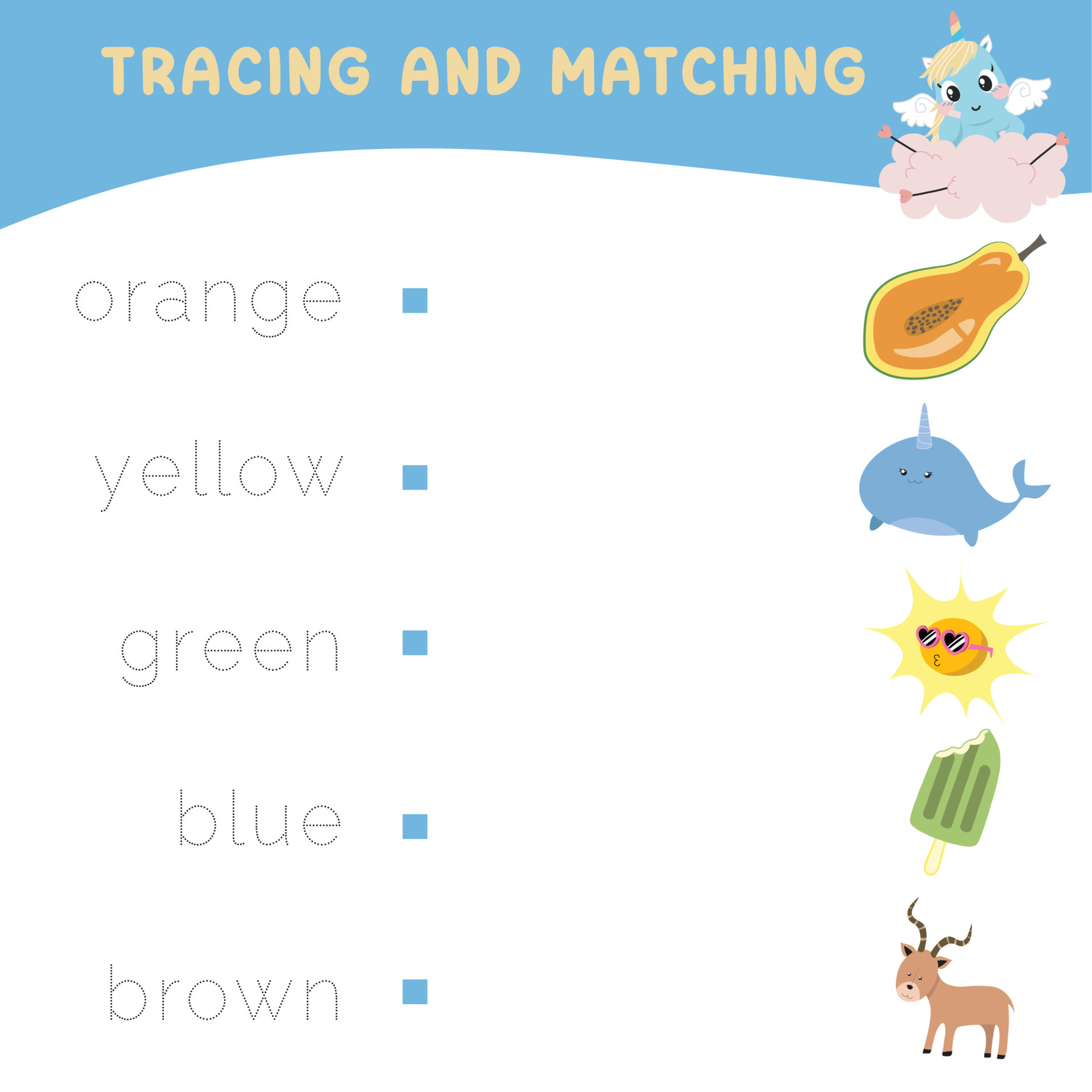 TRACING AND MATCHING

orange

yellow

green

blue

brown